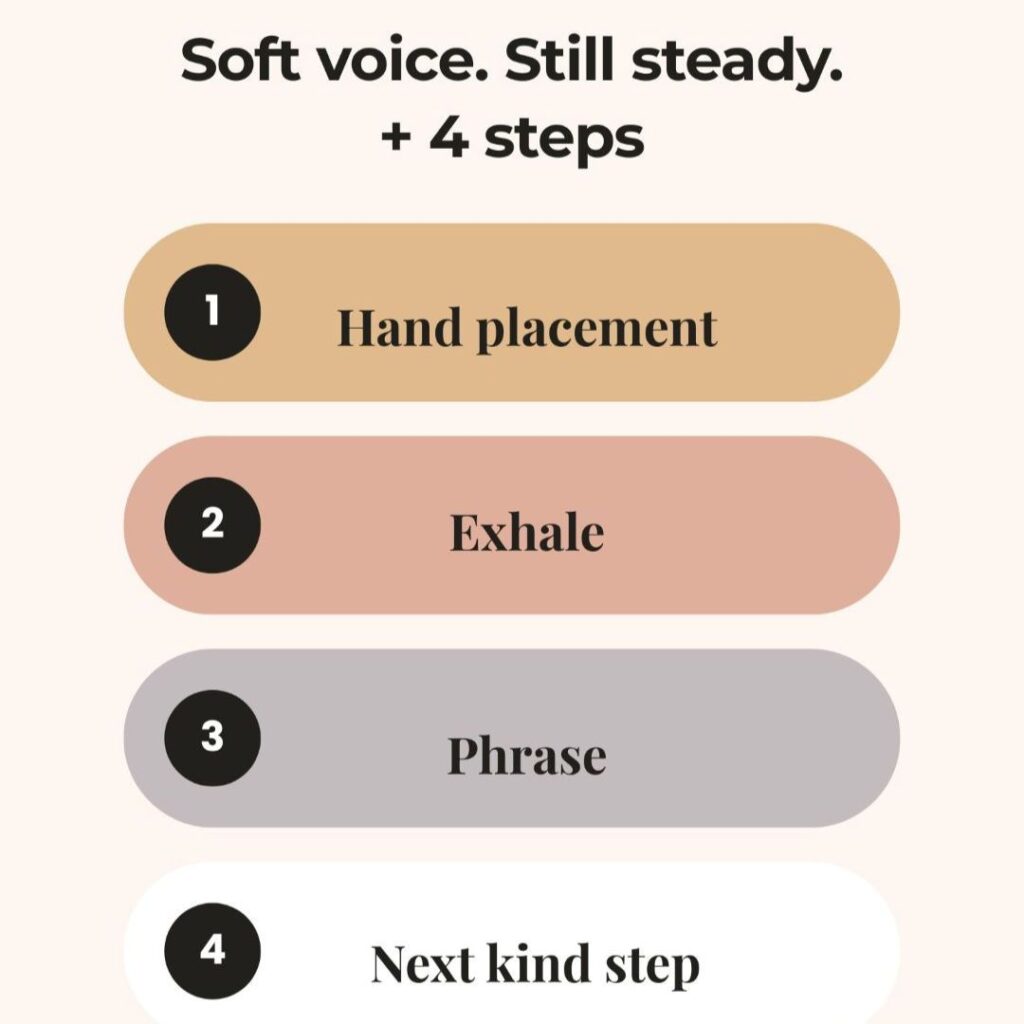 Soft voice. Still steady.
+ 4 steps

1 Hand placement

2 Exhale

3 Phrase

4 Next kind step